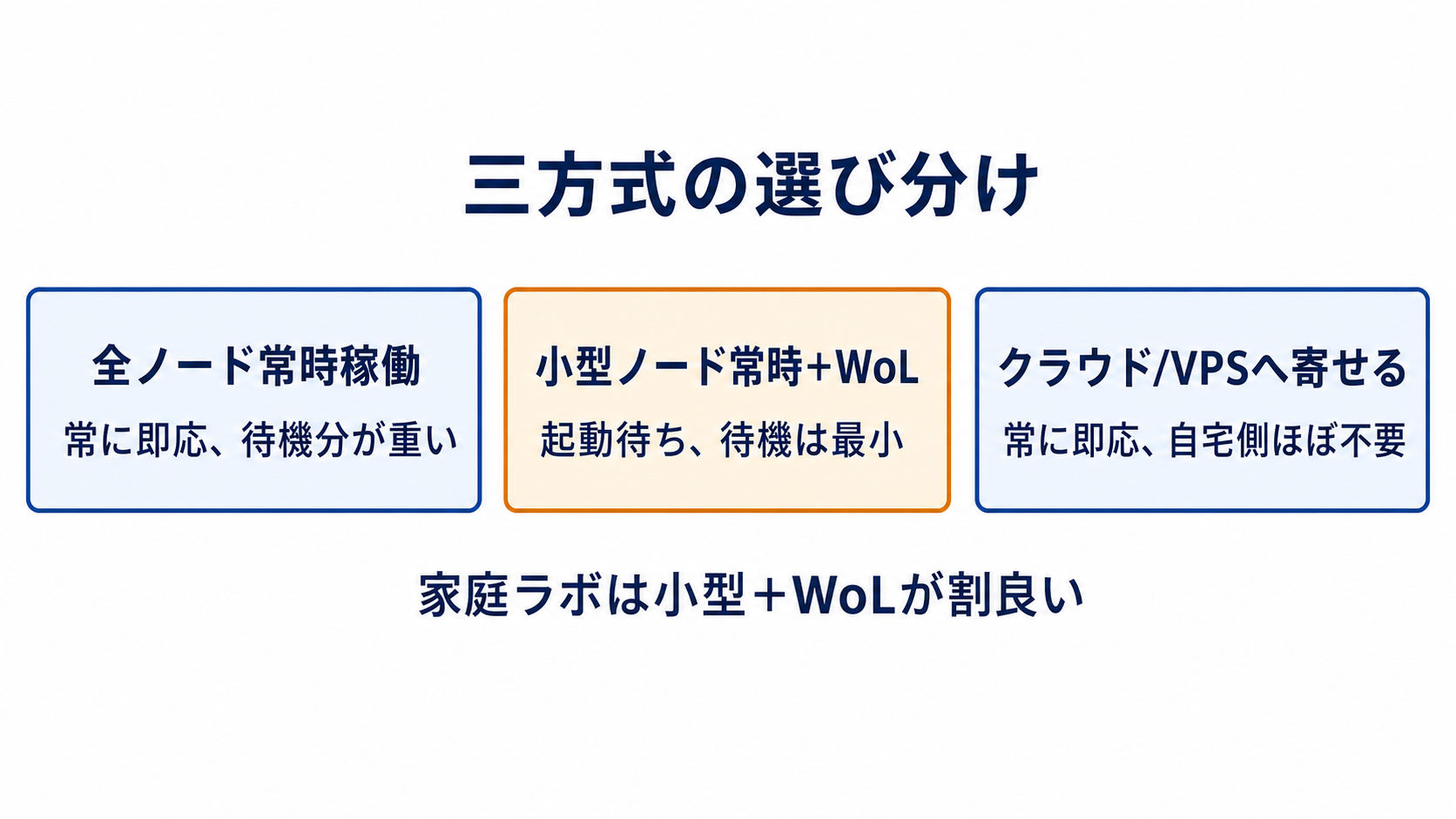 三方式の選び分け

全ノード常時稼働
常に即応、待機分が重い

小型ノード常時+WoL
起動待ち、待機は最小

クラウド/VPSへ寄せる
常に即応、自宅側ほぼ不要

家庭ラボは小型＋WoLが割良い